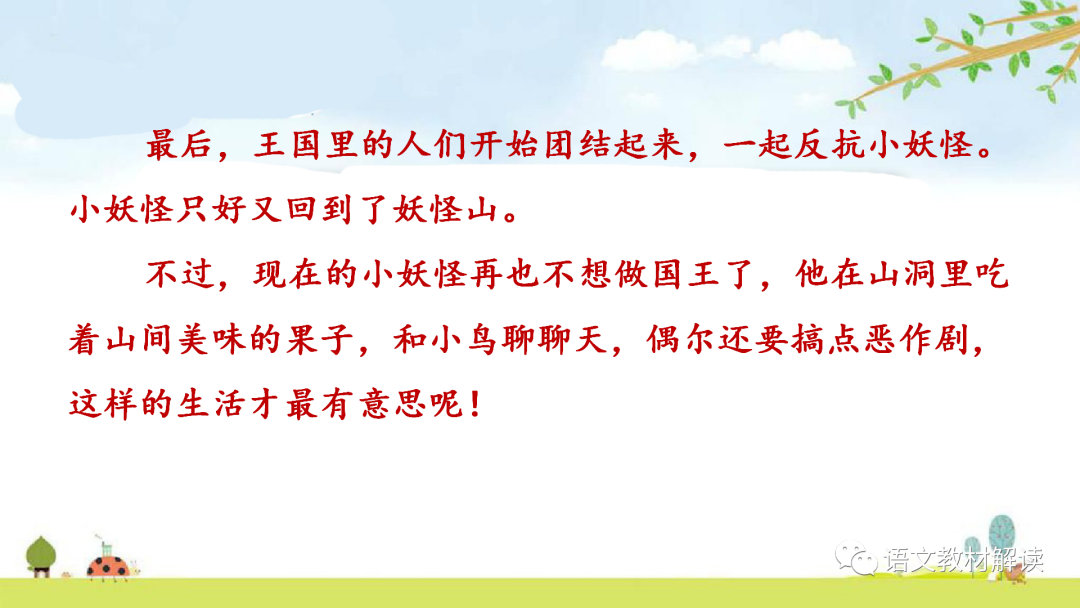 最后，王国里的人们开始团结起来，一起反抗小妖怪。小妖怪只好又回到了妖怪山。

不过，现在的小妖怪再也不想做国王了，他在山洞里吃着山间美味的果子，和小鸟聊聊天，偶尔还要搞点恶作剧，这样的生活才最有意思呢！

语文教材解读